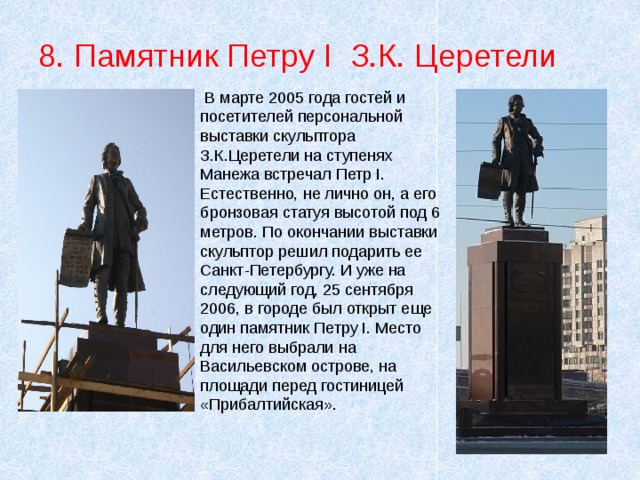 8. Памятник Петру I З.К. Церетели

В марте 2005 года гостей и посетителей персональной выставки скульптора З.К.Церетели на ступенях Манежа встречал Петр I. Естественно, не лично он, а его бронзовая статуя высотой под 6 метров. По окончании выставки скульптор решил подарить ее Санкт-Петербургу. И уже на следующий год, 25 сентября 2006, в городе был открыт еще один памятник Петру I. Место для него выбрали на Васильевском острове, на площади перед гостиницей «Прибалтийская».